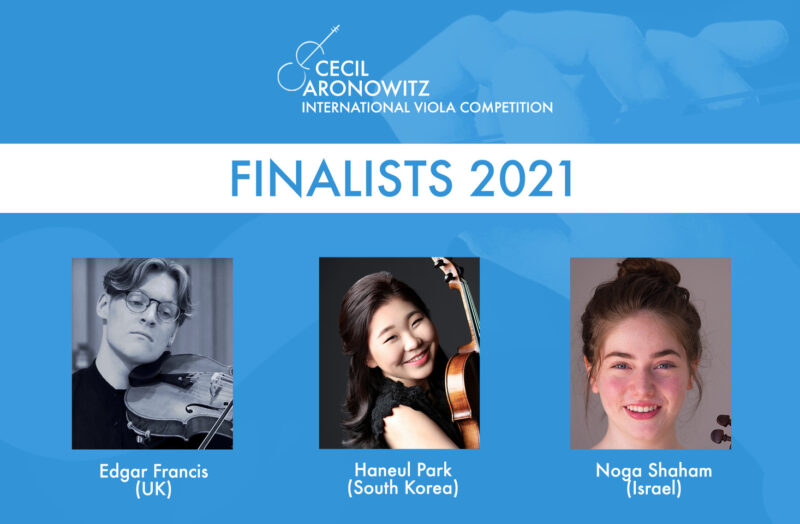 CECIL ARONOWITZ
INTERNATIONAL VIOLA COMPETITION

FINALISTS 2021

Edgar Francis
(UK)

Haneul Park
(South Korea)

Noga Shaham
(Israel)